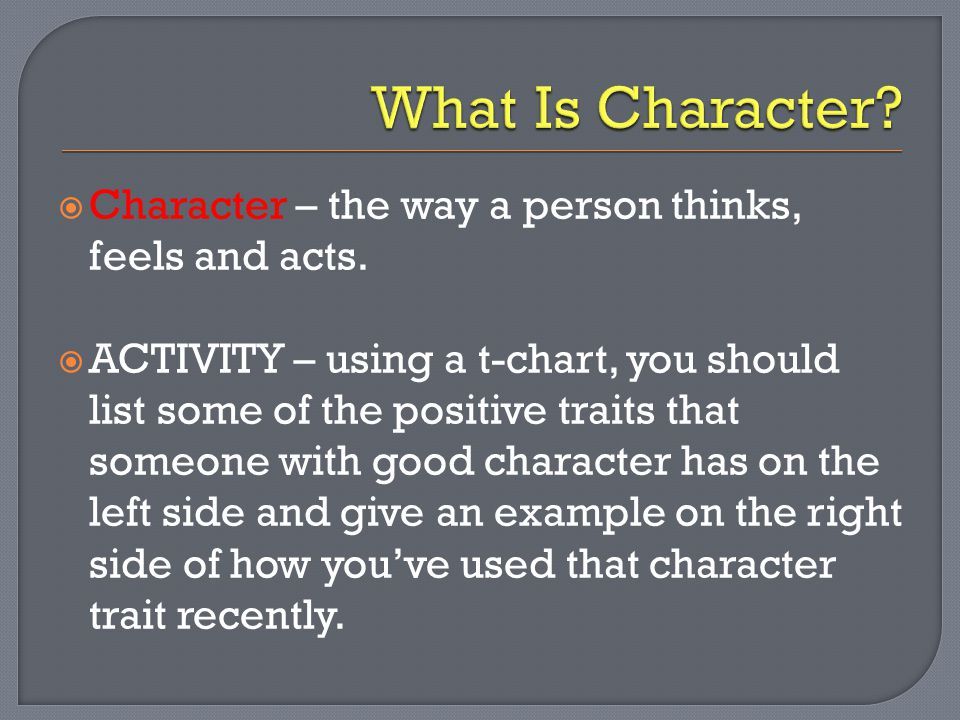 What Is Character?

Character – the way a person thinks, feels and acts.

ACTIVITY – using a t-chart, you should list some of the positive traits that someone with good character has on the left side and give an example on the right side of how you've used that character trait recently.